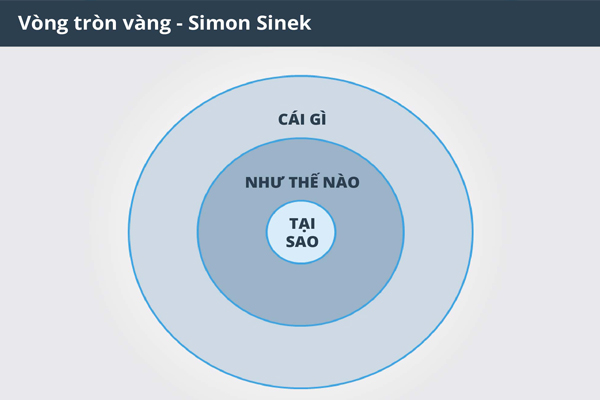 Vòng tròn vàng - Simon Sinek

CÁI GÌ

NHƯ THẾ NÀO

TẠI SAO